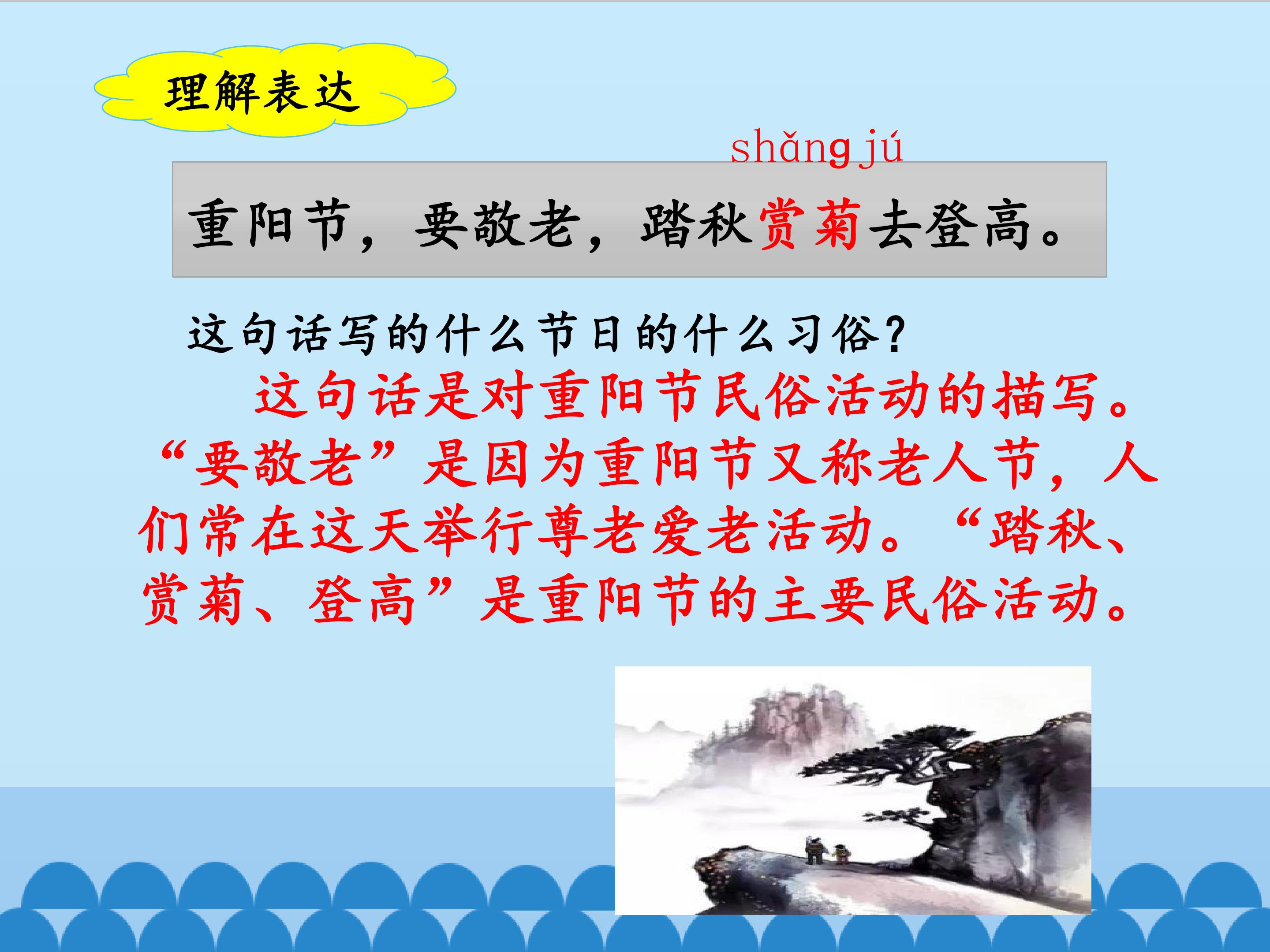 理解表达

shǎng jú

重阳节，要敬老，踏秋赏菊去登高。

这句话写的什么节日的什么习俗？

这句话是对重阳节民俗活动的描写。“要敬老”是因为重阳节又称老人节，人们常在这天举行尊老爱老活动。“踏秋、赏菊、登高”是重阳节的主要民俗活动。